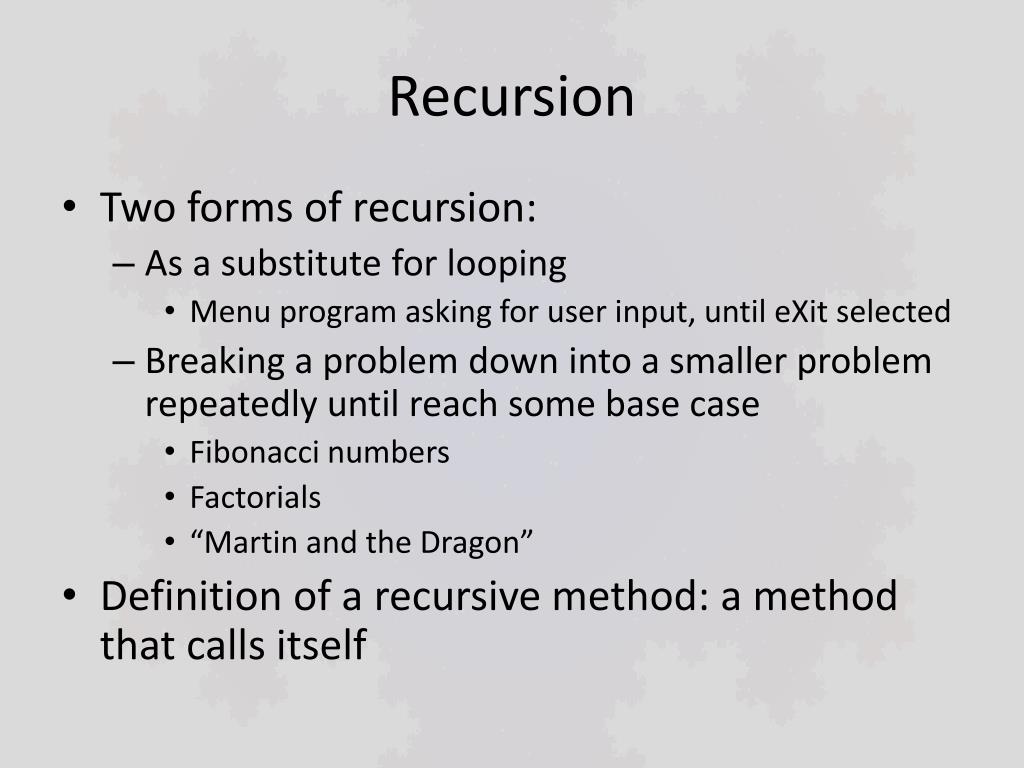 Recursion

• Two forms of recursion:
– As a substitute for looping
• Menu program asking for user input, until eXit selected
– Breaking a problem down into a smaller problem repeatedly until reach some base case
• Fibonacci numbers
• Factorials
• “Martin and the Dragon”
• Definition of a recursive method: a method that calls itself